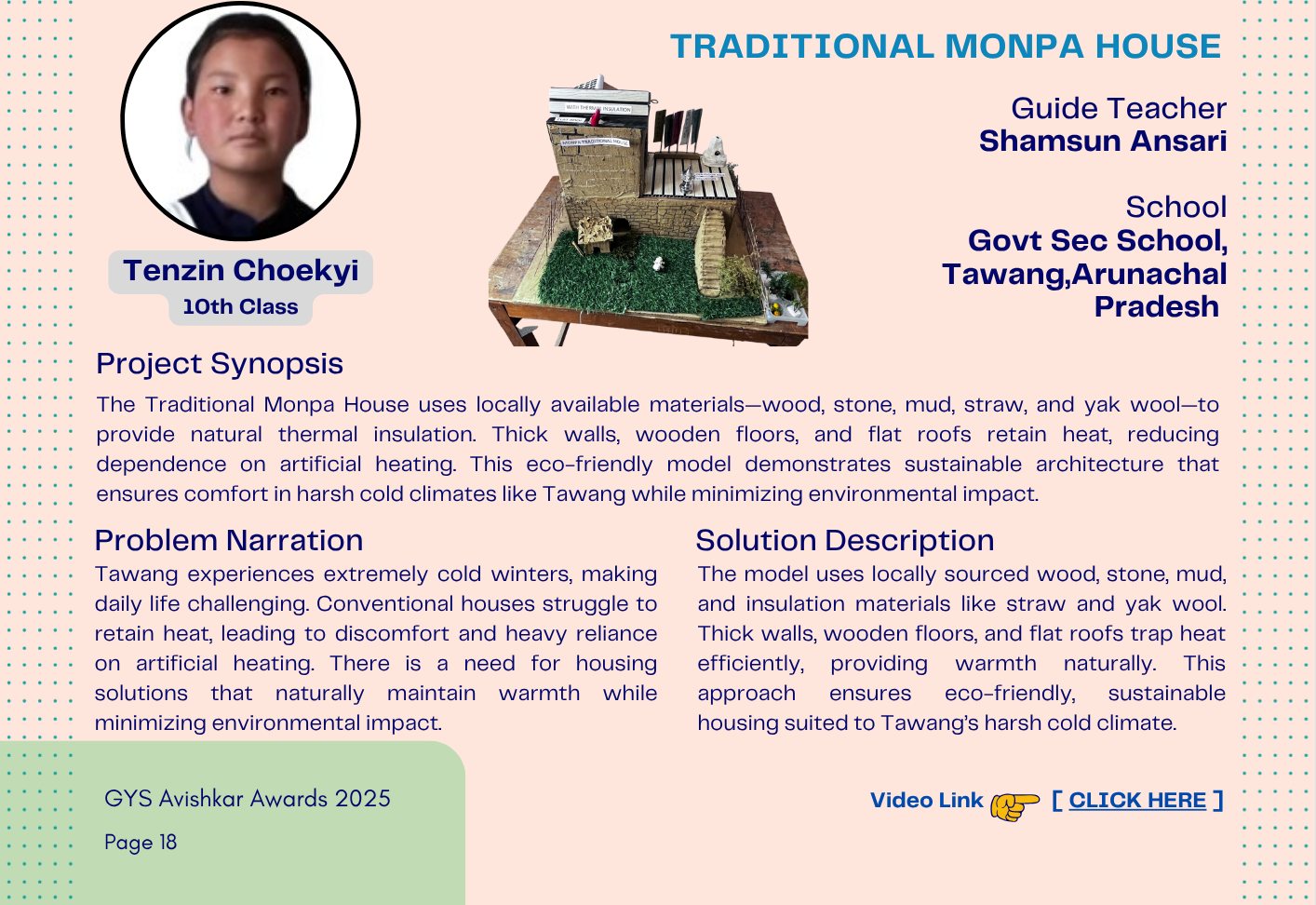 TRADITIONAL MONPA HOUSE

Tenzin Choekyi
10th Class

WITH THERMAL INSULATION

MONPA TRADITIONAL HOUSE

Guide Teacher
Shamsun Ansari

School
Govt Sec School, Tawang,Arunachal Pradesh

Project Synopsis

The Traditional Monpa House uses locally available materials—wood, stone, mud, straw, and yak wool—to provide natural thermal insulation. Thick walls, wooden floors, and flat roofs retain heat, reducing dependence on artificial heating. This eco-friendly model demonstrates sustainable architecture that ensures comfort in harsh cold climates like Tawang while minimizing environmental impact.

Problem Narration

Tawang experiences extremely cold winters, making daily life challenging. Conventional houses struggle to retain heat, leading to discomfort and heavy reliance on artificial heating. There is a need for housing solutions that naturally maintain warmth while minimizing environmental impact.

Solution Description

The model uses locally sourced wood, stone, mud, and insulation materials like straw and yak wool. Thick walls, wooden floors, and flat roofs trap heat efficiently, providing warmth naturally. This approach ensures eco-friendly, sustainable housing suited to Tawang's harsh cold climate.

GYS Avishkar Awards 2025

Page 18

Video Link [ CLICK HERE ]